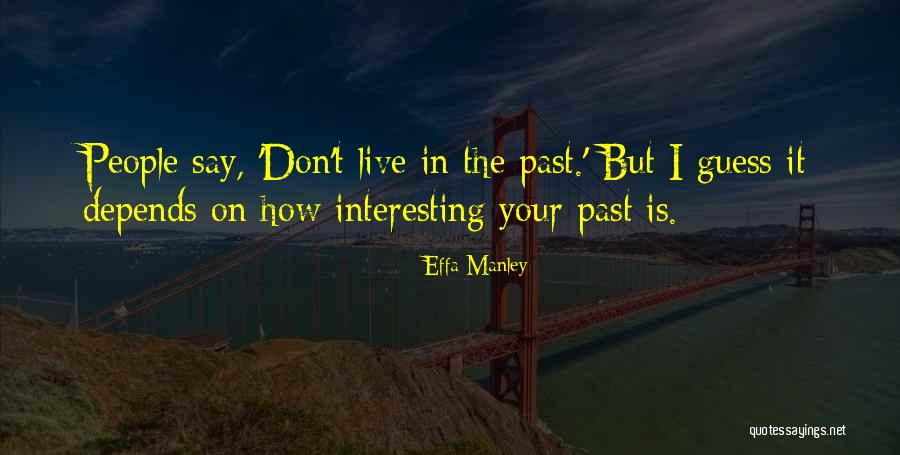 People say, 'Don't live in the past.' But I guess it depends on how interesting your past is.

Effa Manley

quotessayings.net